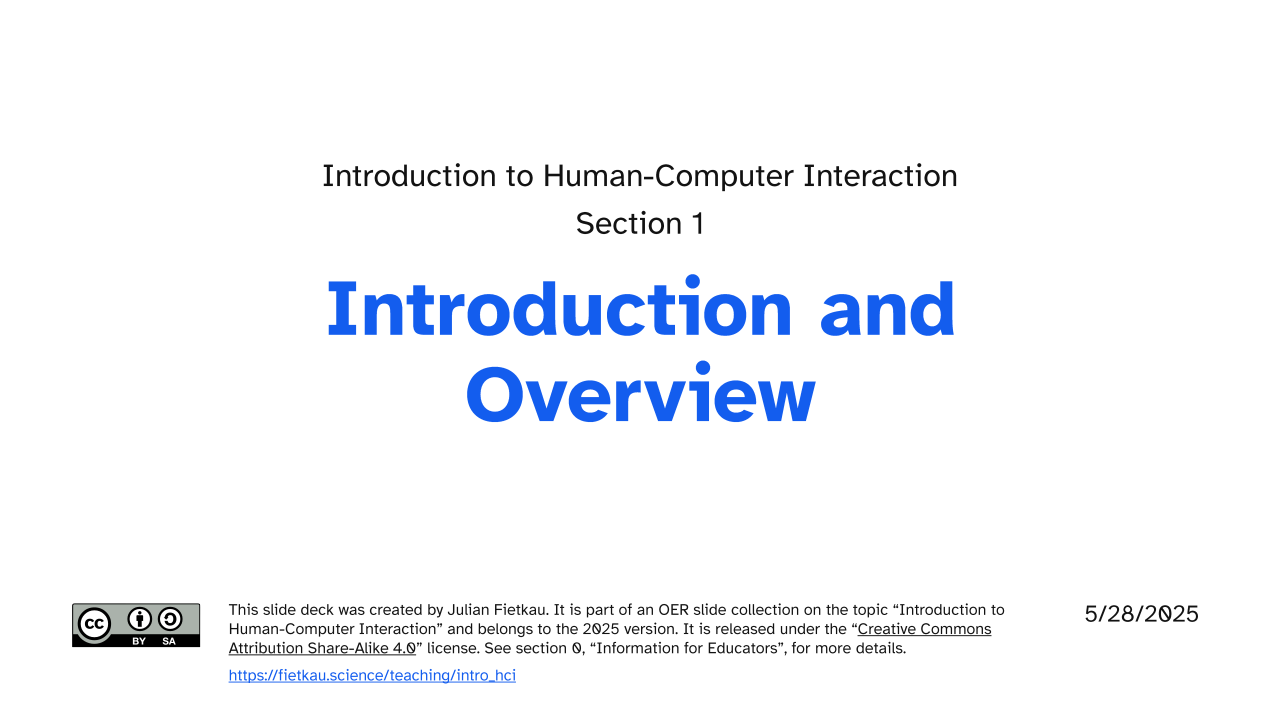 Introduction to Human-Computer Interaction
Section 1

Introduction and Overview

cc BY SA

This slide deck was created by Julian Fietkau. It is part of an OER slide collection on the topic “Introduction to Human-Computer Interaction” and belongs to the 2025 version. It is released under the “Creative Commons Attribution Share-Alike 4.0” license. See section 0, “Information for Educators”, for more details.

https://fietkau.science/teaching/intro_hci

5/28/2025